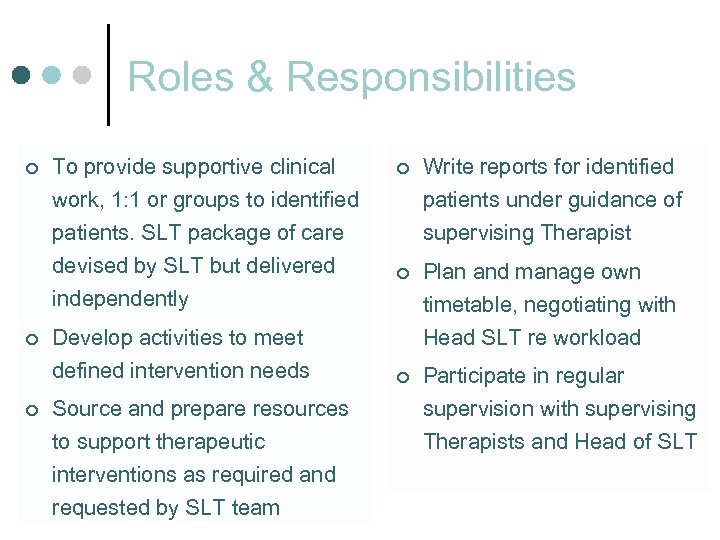 Roles & Responsibilities

- To provide supportive clinical work, 1:1 or groups to identified patients. SLT package of care devised by SLT but delivered independently
- Develop activities to meet defined intervention needs
- Source and prepare resources to support therapeutic interventions as required and requested by SLT team

- Write reports for identified patients under guidance of supervising Therapist
- Plan and manage own timetable, negotiating with Head SLT re workload
- Participate in regular supervision with supervising Therapists and Head of SLT